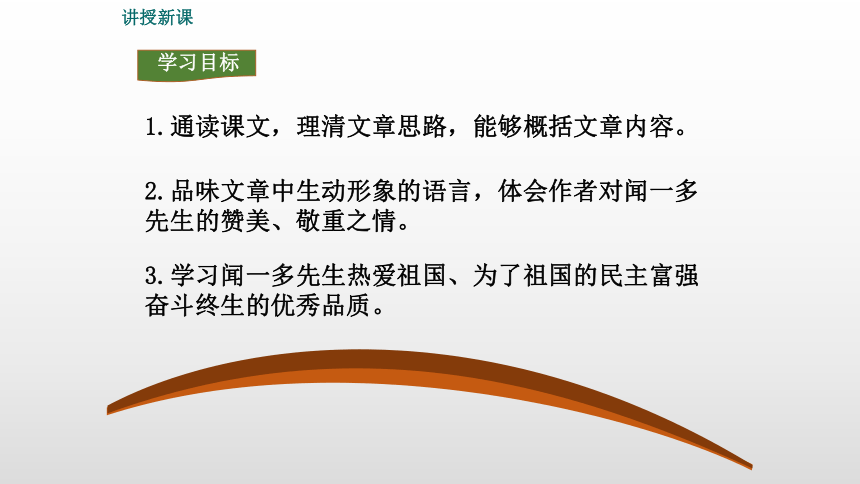 讲授新课

学习目标

1.通读课文，理清文章思路，能够概括文章内容。

2.品味文章中生动形象的语言，体会作者对闻一多先生的赞美、敬重之情。

3.学习闻一多先生热爱祖国、为了祖国的民主富强奋斗终生的优秀品质。